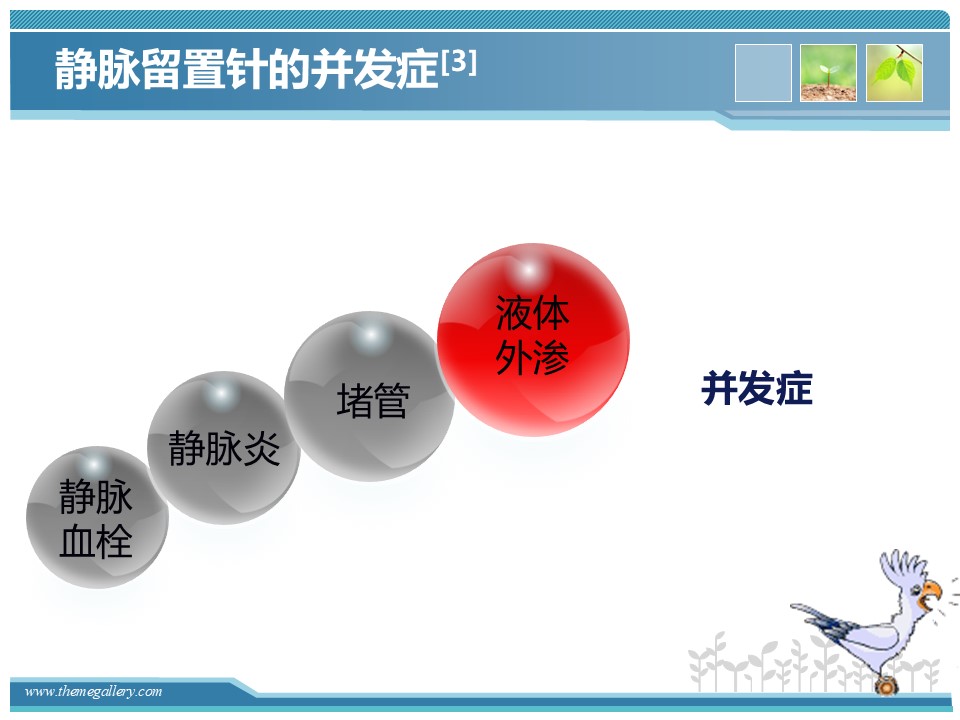 静脉留置针的并发症[3]

静脉血栓

静脉炎

堵管

液体外渗

并发症

www.themegallery.com